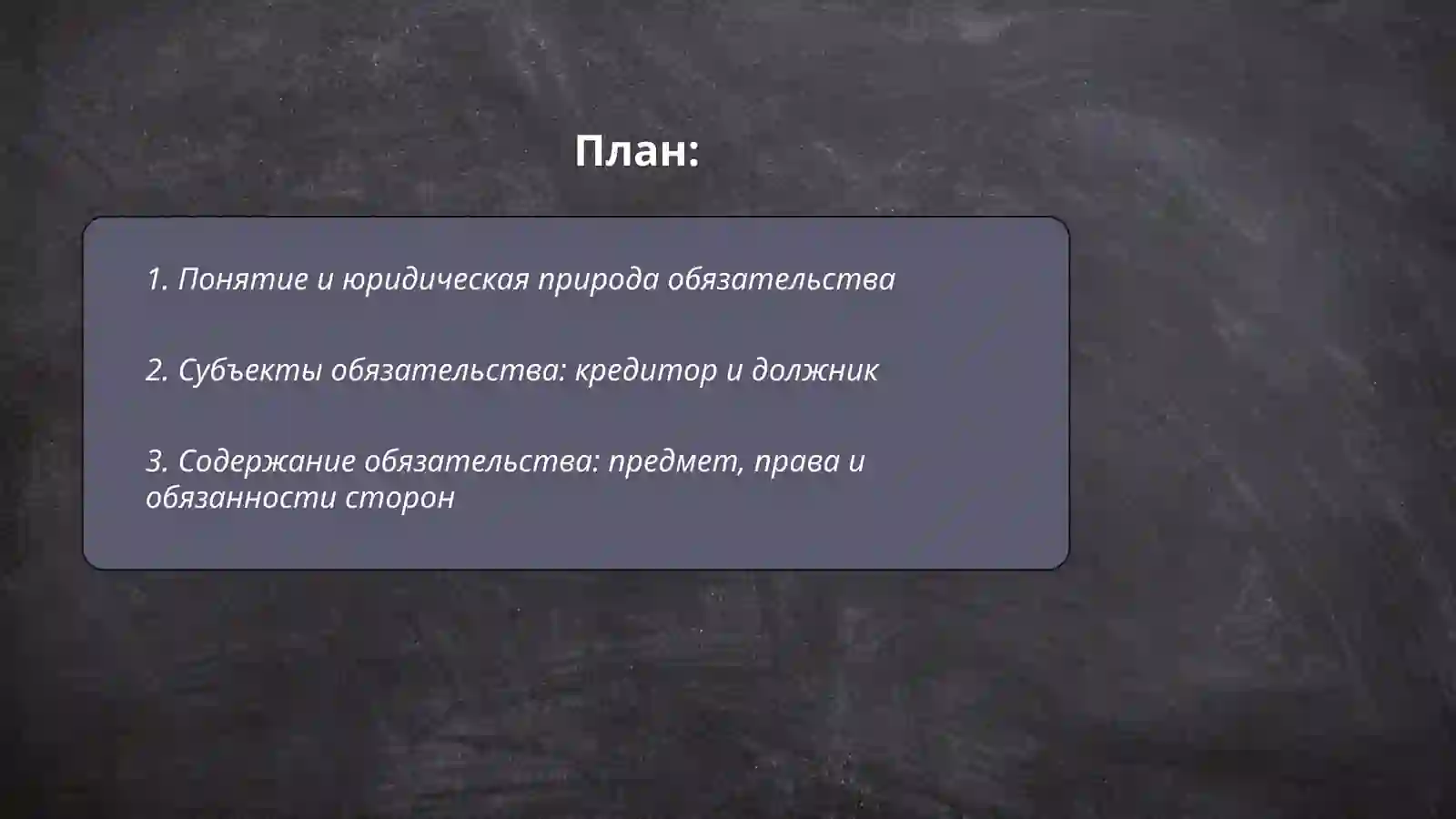 План:

1. Понятие и юридическая природа обязательства

2. Субъекты обязательства: кредитор и должник

3. Содержание обязательства: предмет, права и обязанности сторон